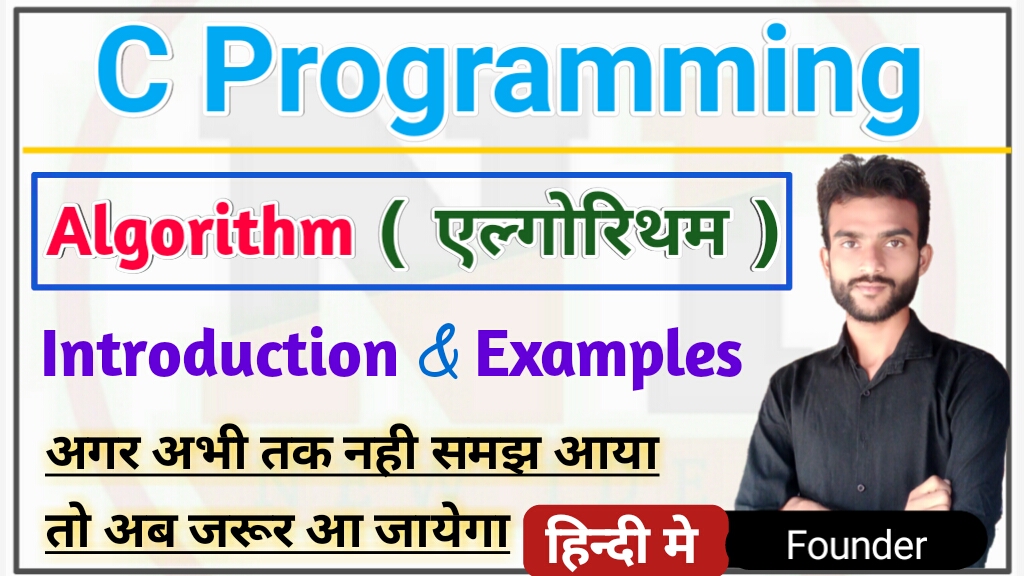 C Programming

Algorithm ( एल्गोरिथम )

Introduction & Examples

अगर अभी तक नही समझ आया

तो अब जरूर आ जायेगा

हिन्दी मे

Founder